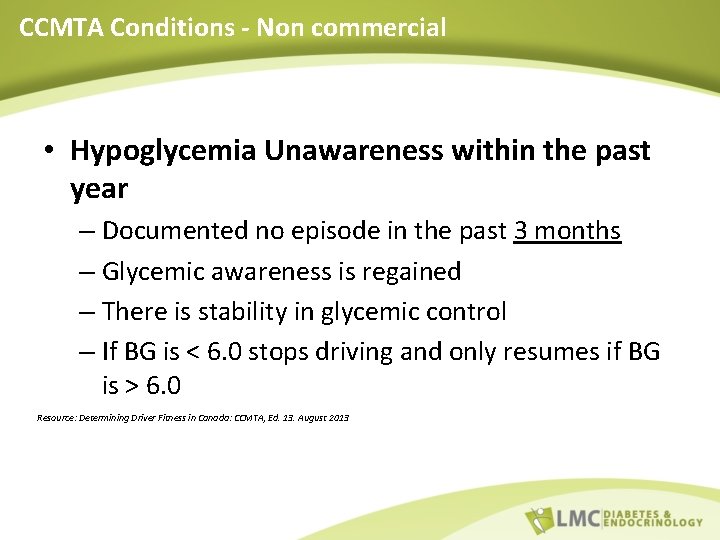 CCMTA Conditions - Non commercial

• Hypoglycemia Unawareness within the past year

– Documented no episode in the past 3 months

– Glycemic awareness is regained

– There is stability in glycemic control

– If BG is < 6.0 stops driving and only resumes if BG is > 6.0

Resource: Determining Driver Fitness in Canada: CCMTA, Ed. 13. August 2013

LMC DIABETES & ENDOCRINOLOGY